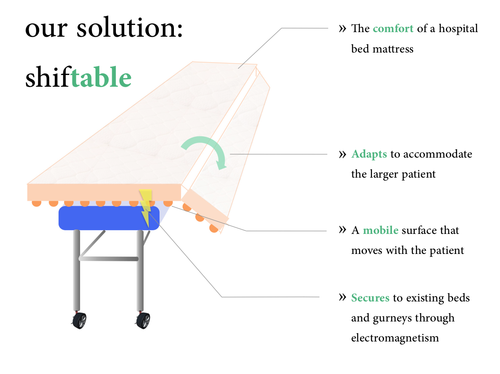 our solution:

shiftable

» The comfort of a hospital bed mattress

» Adapts to accommodate the larger patient

» A mobile surface that moves with the patient

» Secures to existing beds and gurneys through electromagnetism